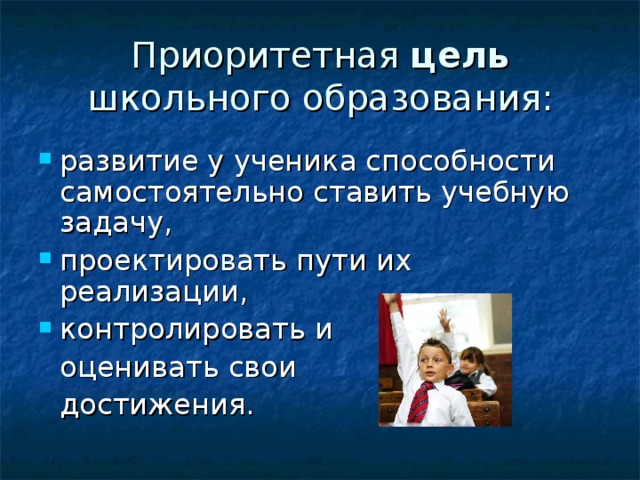 Приоритетная цель школьного образования:

- развитие у ученика способности самостоятельно ставить учебную задачу,
- проектировать пути их реализации,
- контролировать и оценивать свои достижения.